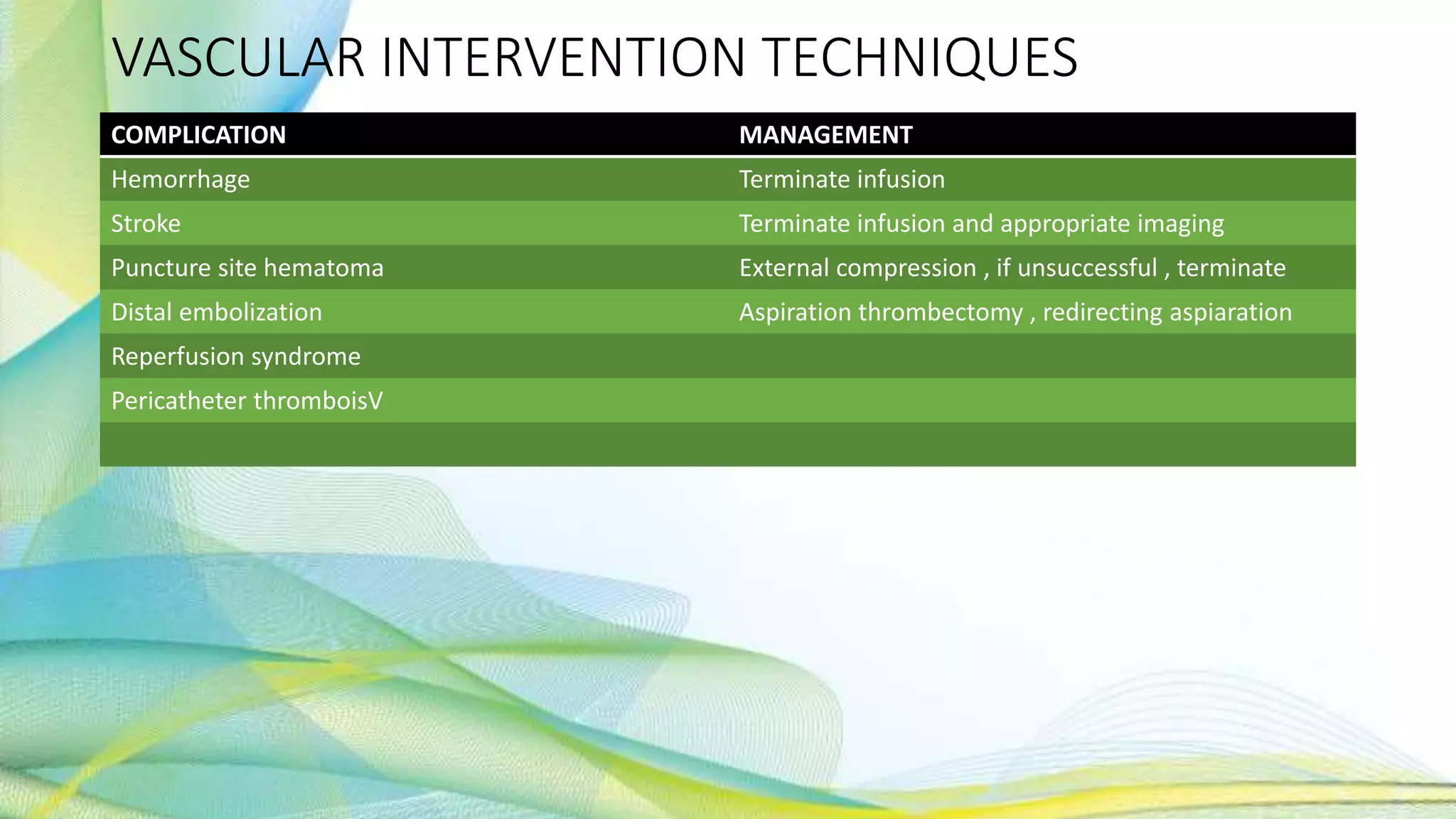 VASCULAR INTERVENTION TECHNIQUES

| COMPLICATION | MANAGEMENT |
|---|---|
| Hemorrhage | Terminate infusion |
| Stroke | Terminate infusion and appropriate imaging |
| Puncture site hematoma | External compression , if unsuccessful , terminate |
| Distal embolization | Aspiration thrombectomy , redirecting aspiaration |
| Reperfusion syndrome | |
| Pericatheter thromboisV | |
| | |